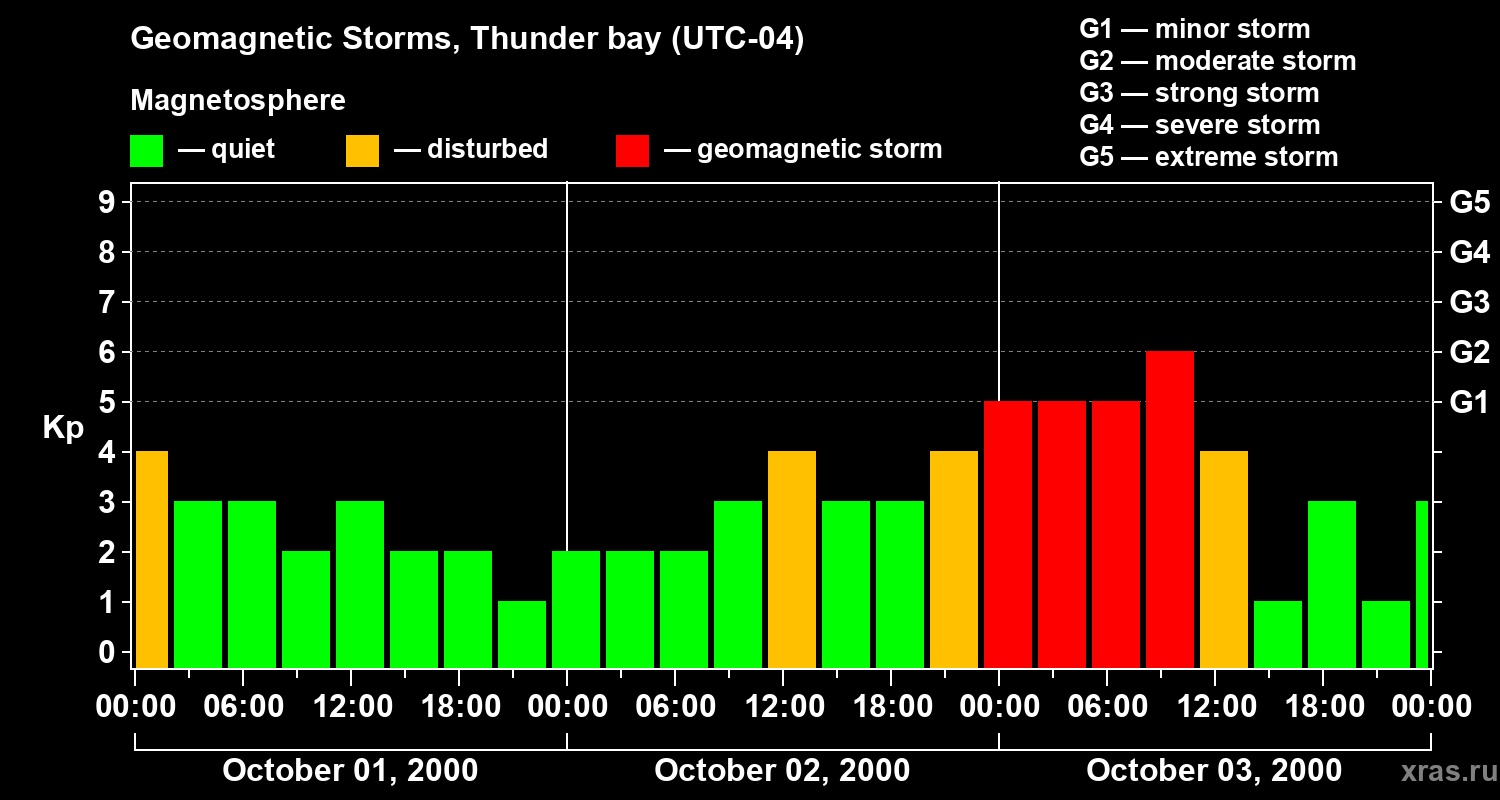 Geomagnetic Storms, Thunder bay (UTC-04)

Magnetosphere

— quiet — disturbed — geomagnetic storm

G1 — minor storm
G2 — moderate storm
G3 — strong storm
G4 — severe storm
G5 — extreme storm

Kp

9
8
7
6
5
4
3
2
1
0

G5
G4
G3
G2
G1

00:00 06:00 12:00 18:00 00:00 06:00 12:00 18:00 00:00 06:00 12:00 18:00 00:00

October 01, 2000
October 02, 2000
October 03, 2000

xras.ru